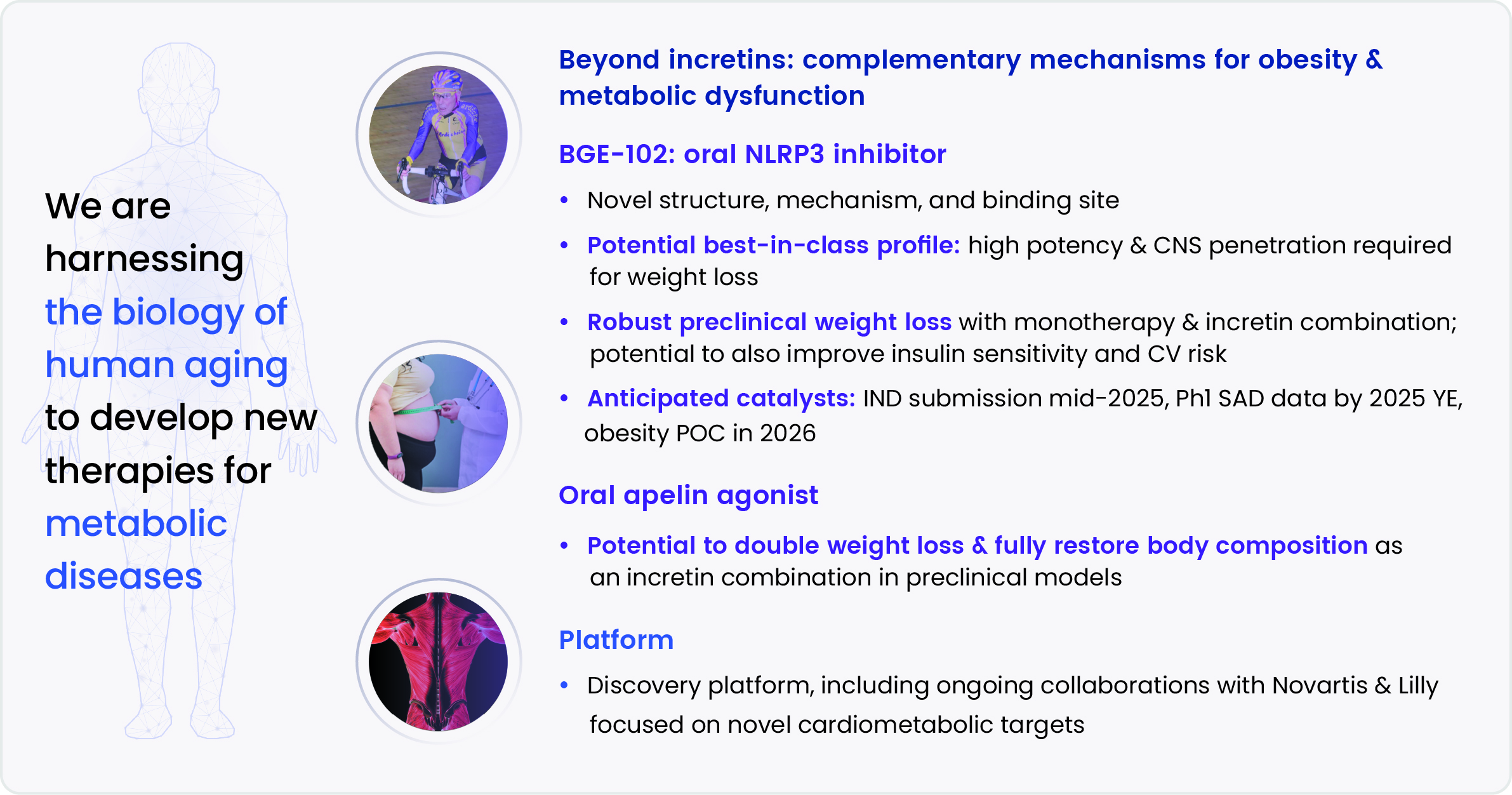 We are harnessing the biology of human aging to develop new therapies for metabolic diseases

Beyond incretins: complementary mechanisms for obesity & metabolic dysfunction

BGE-102: oral NLRP3 inhibitor

• Novel structure, mechanism, and binding site
• Potential best-in-class profile: high potency & CNS penetration required for weight loss
• Robust preclinical weight loss with monotherapy & incretin combination; potential to also improve insulin sensitivity and CV risk
• Anticipated catalysts: IND submission mid-2025, Ph1 SAD data by 2025 YE, obesity POC in 2026

Oral apelin agonist

• Potential to double weight loss & fully restore body composition as an incretin combination in preclinical models

Platform

• Discovery platform, including ongoing collaborations with Novartis & Lilly focused on novel cardiometabolic targets